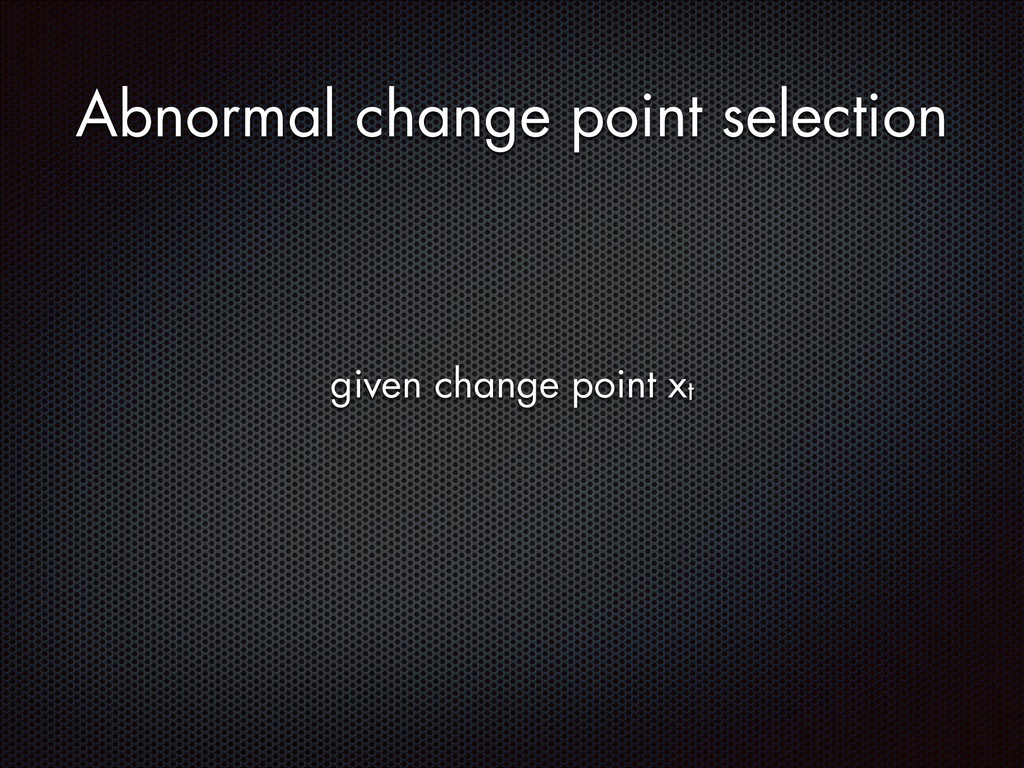 Abnormal change point selection

given change point $x_t$